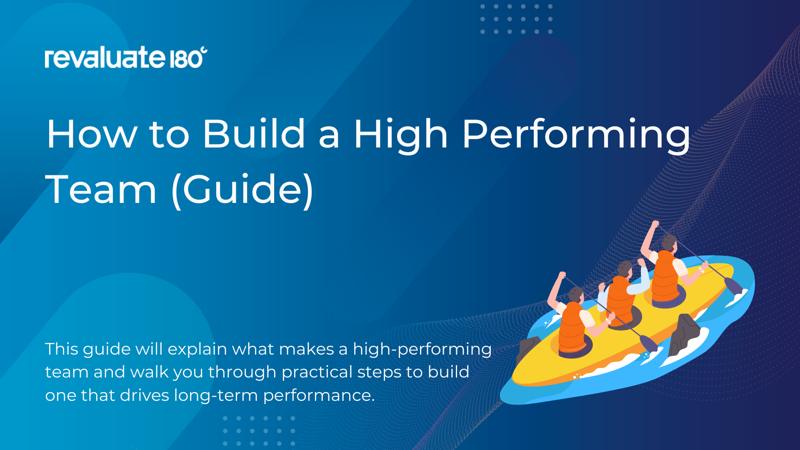 revaluate 180°

How to Build a High Performing Team (Guide)

This guide will explain what makes a high-performing team and walk you through practical steps to build one that drives long-term performance.